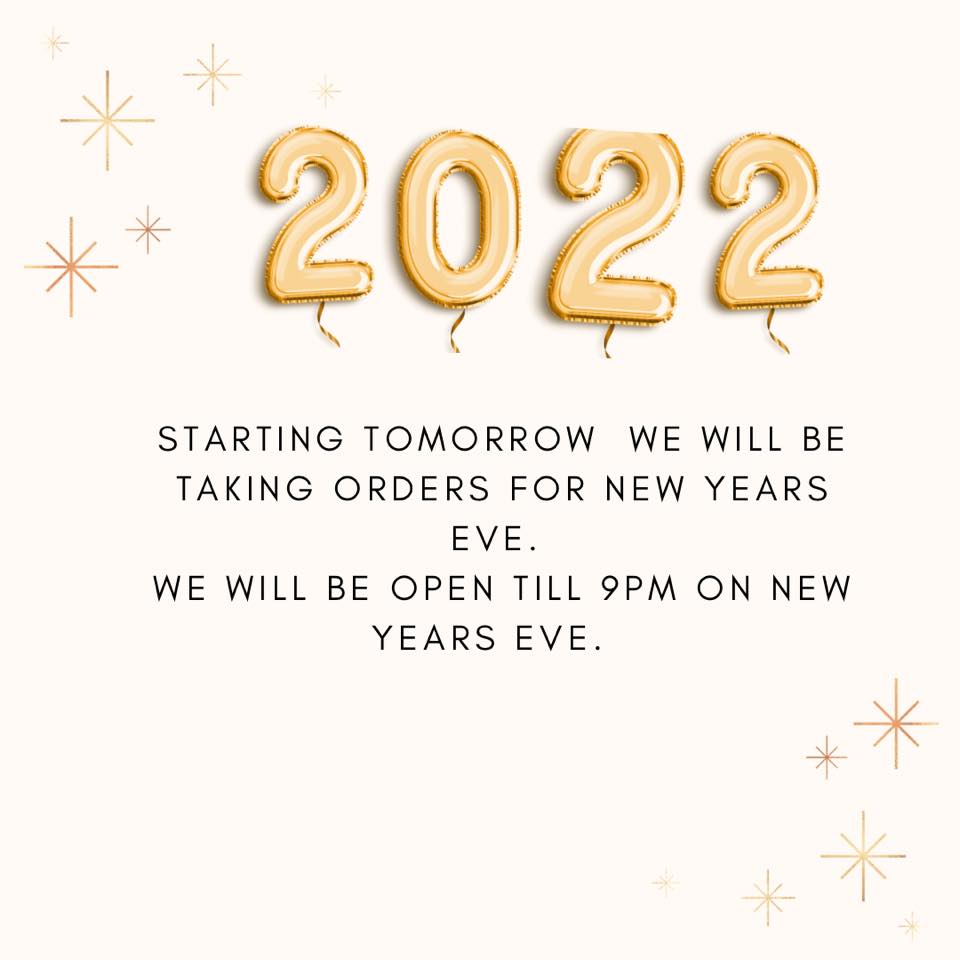 2022

STARTING TOMORROW WE WILL BE TAKING ORDERS FOR NEW YEARS EVE.
WE WILL BE OPEN TILL 9PM ON NEW YEARS EVE.